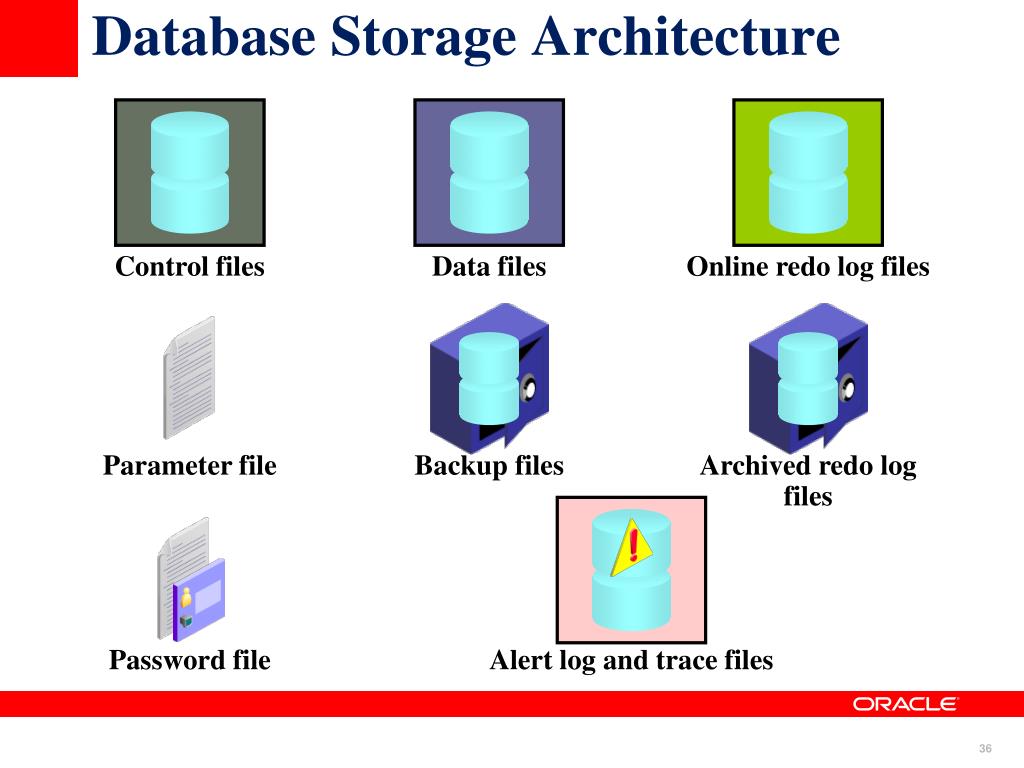 Database Storage Architecture

Control files

Data files

Online redo log files

Parameter file

Backup files

Archived redo log files

Password file

Alert log and trace files

ORACLE

36